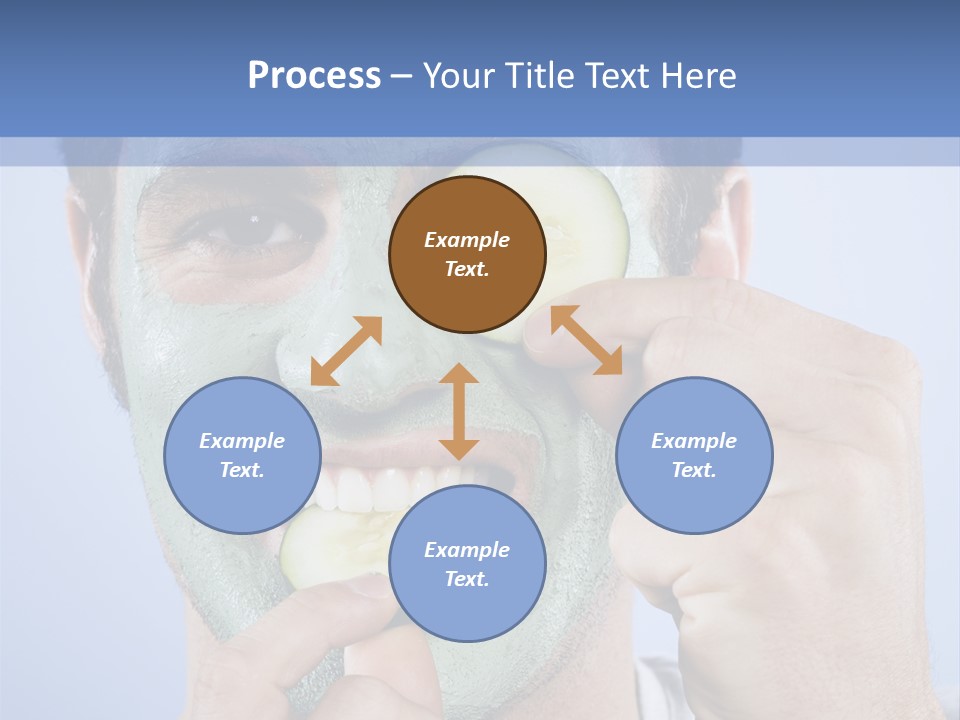 Process – Your Title Text Here

Example Text.

Example Text.

Example Text.

Example Text.